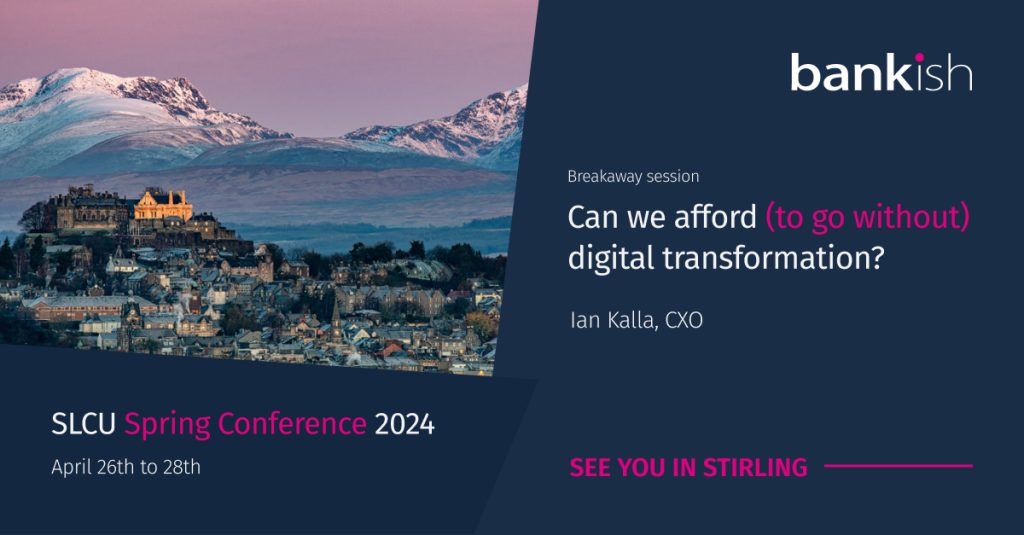 bankish

Breakaway session

Can we afford (to go without) digital transformation?

Ian Kalla, CXO

SLCU Spring Conference 2024

April 26th to 28th

SEE YOU IN STIRLING